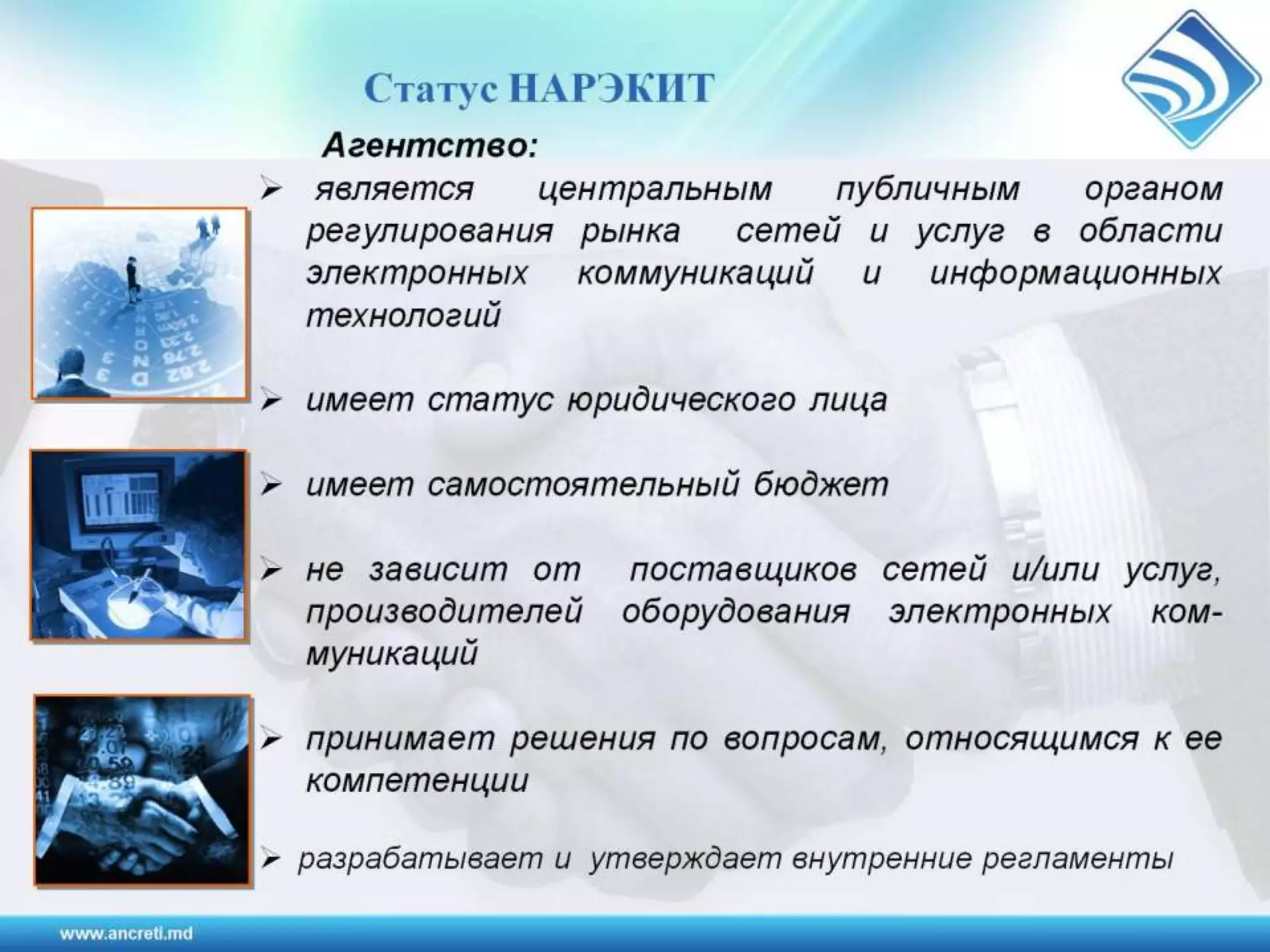 Статус НАРЭКИТ

Агентство:

➢ является центральным публичным органом регулирования рынка сетей и услуг в области электронных коммуникаций и информационных технологий

➢ имеет статус юридического лица

➢ имеет самостоятельный бюджет

➢ не зависит от поставщиков сетей и/или услуг, производителей оборудования электронных коммуникаций

➢ принимает решения по вопросам, относящимся к ее компетенции

➢ разрабатывает и утверждает внутренние регламенты

www.ancreti.md